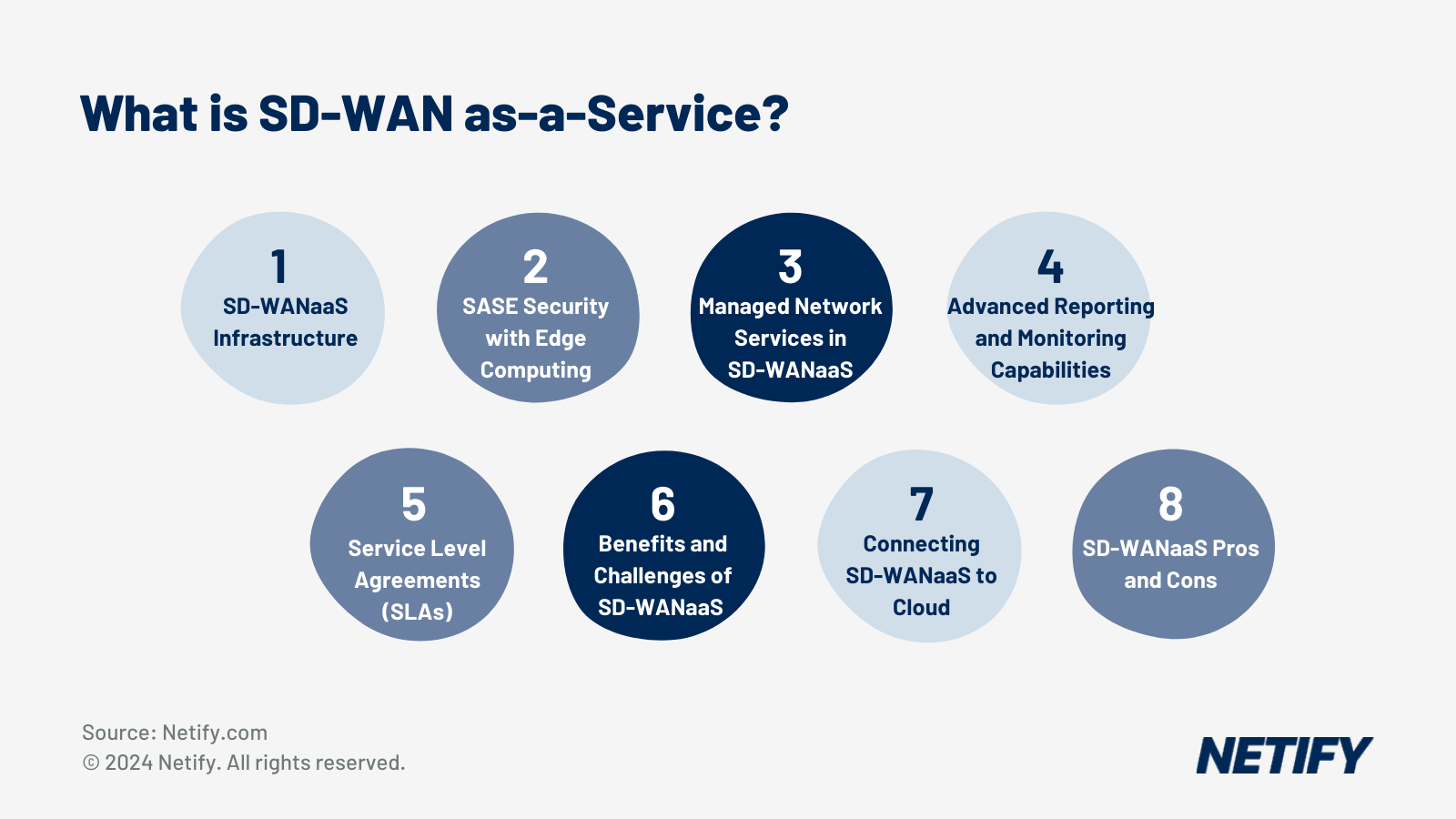 What is SD-WAN as-a-Service?

1
SD-WANaaS Infrastructure

2
SASE Security with Edge Computing

3
Managed Network Services in SD-WANaaS

4
Advanced Reporting and Monitoring Capabilities

5
Service Level Agreements (SLAs)

6
Benefits and Challenges of SD-WANaaS

7
Connecting SD-WANaaS to Cloud

8
SD-WANaaS Pros and Cons

Source: Netify.com
© 2024 Netify. All rights reserved.

NETIFY